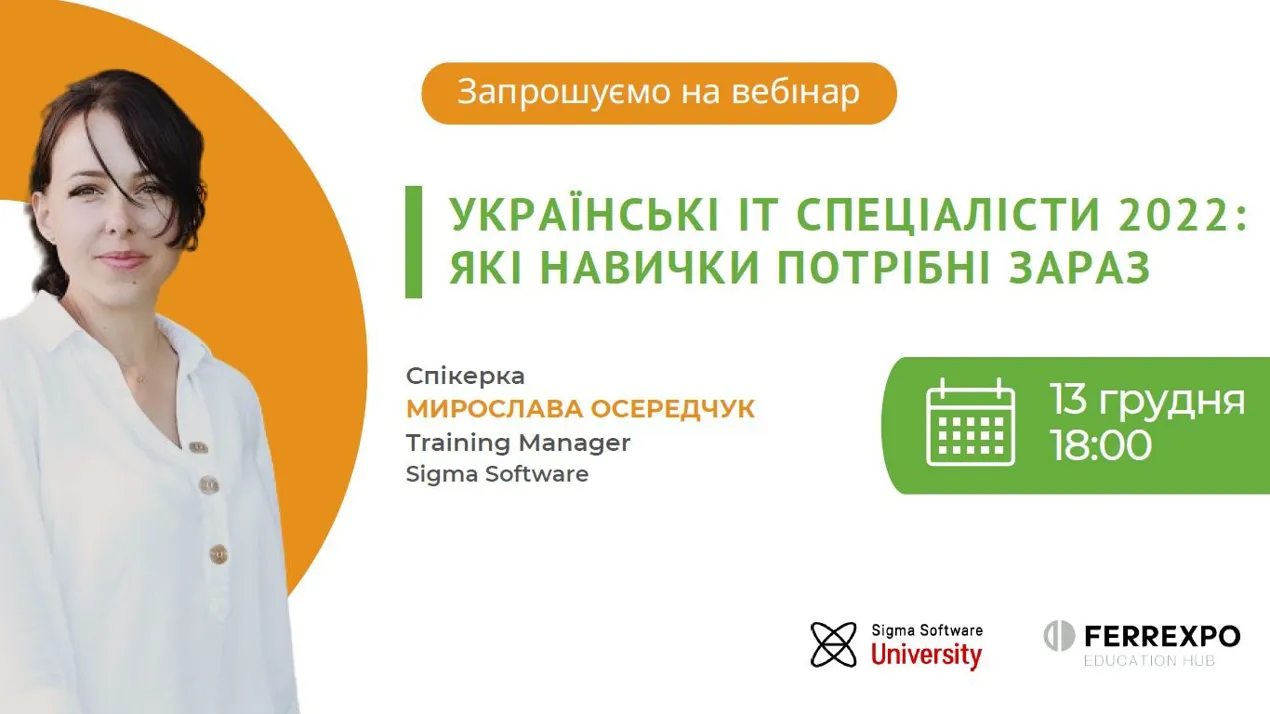 Запрошуємо на вебінар

УКРАЇНСЬКІ ІТ СПЕЦІАЛІСТИ 2022: ЯКІ НАВИЧКИ ПОТРІБНІ ЗАРАЗ

Спікерка
МИРОСЛАВА ОСЕРЕДЧУК
Training Manager
Sigma Software

13 грудня
18:00

Sigma Software
University

FERREXPO
EDUCATION HUB